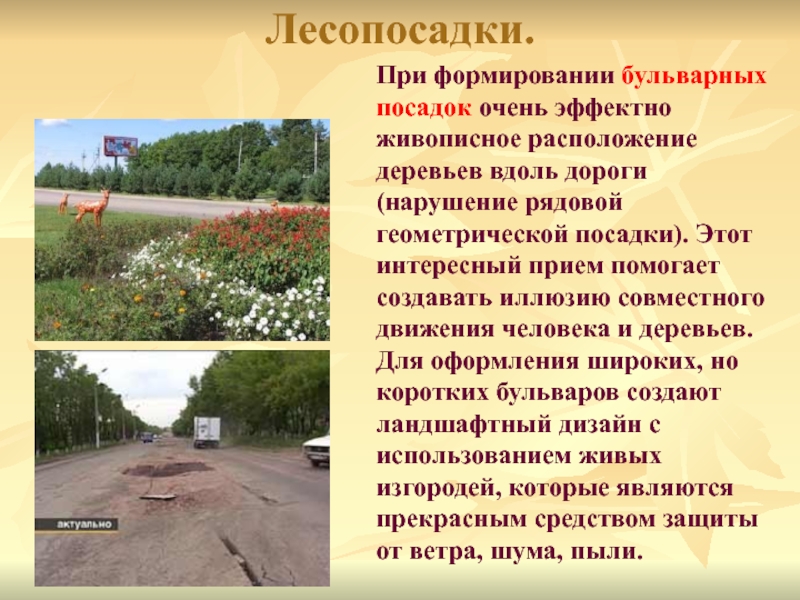 Лесопосадки.

При формировании бульварных посадок очень эффектно живописное расположение деревьев вдоль дороги (нарушение рядовой геометрической посадки). Этот интересный прием помогает создавать иллюзию совместного движения человека и деревьев. Для оформления широких, но коротких бульваров создают ландшафтный дизайн с использованием живых изгородей, которые являются прекрасным средством защиты от ветра, шума, пыли.

актуально